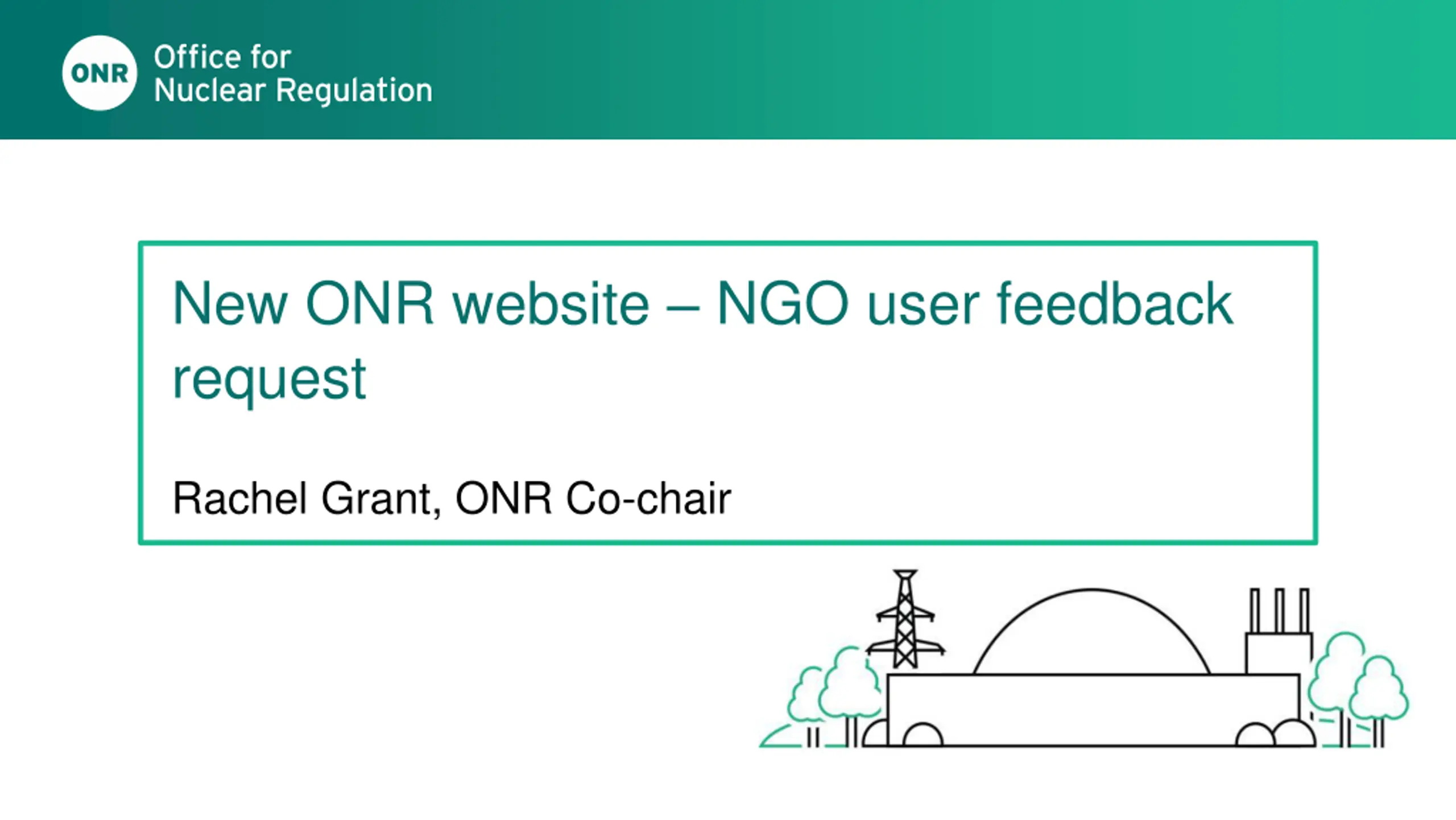 ONR Office for Nuclear Regulation

New ONR website – NGO user feedback request

Rachel Grant, ONR Co-chair